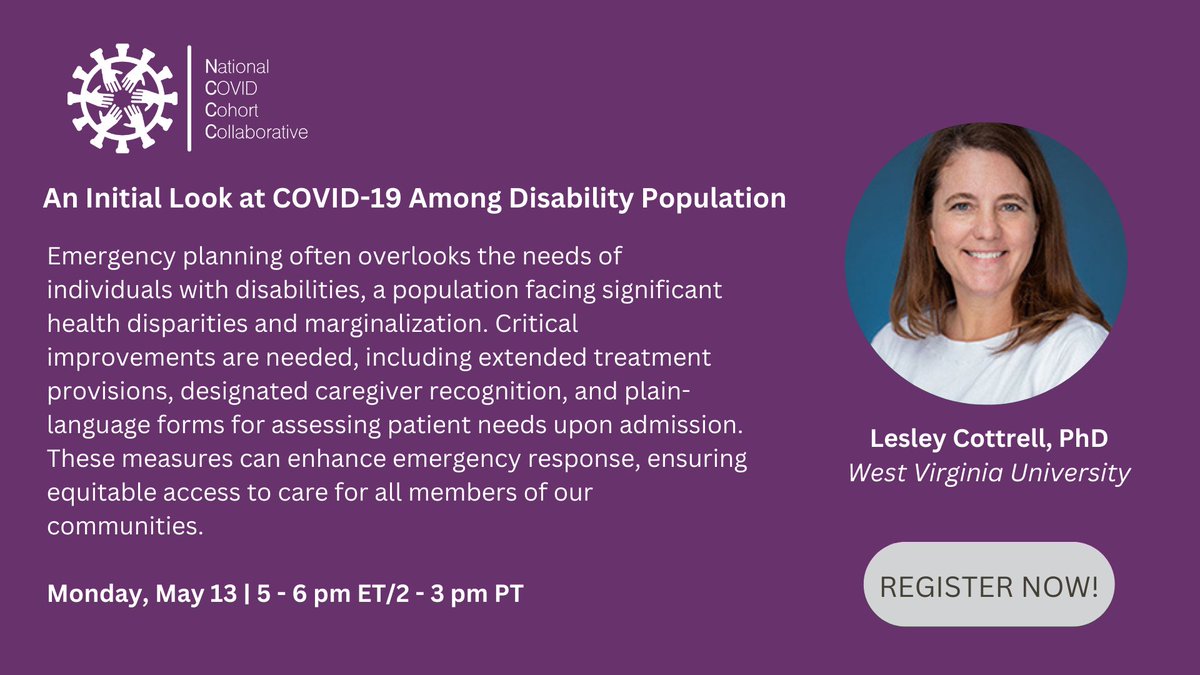 National
COVID
Cohort
Collaborative

An Initial Look at COVID-19 Among Disability Population

Emergency planning often overlooks the needs of individuals with disabilities, a population facing significant health disparities and marginalization. Critical improvements are needed, including extended treatment provisions, designated caregiver recognition, and plain-language forms for assessing patient needs upon admission. These measures can enhance emergency response, ensuring equitable access to care for all members of our communities.

Monday, May 13 | 5 - 6 pm ET/2 - 3 pm PT

Lesley Cottrell, PhD
West Virginia University

REGISTER NOW!